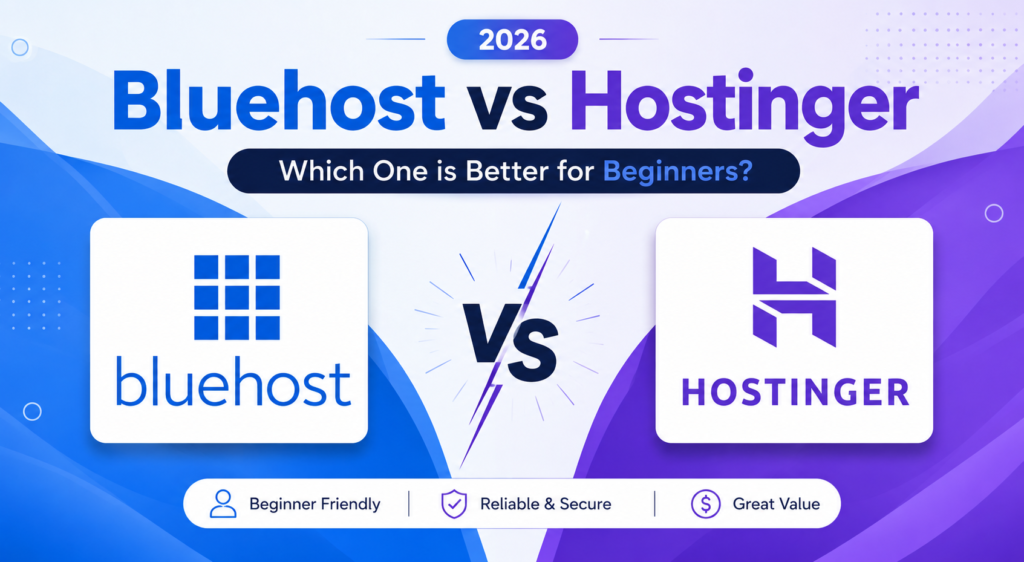 2026

Bluehost vs Hostinger

Which One is Better for Beginners?

bluehost

VS

HOSTINGER

Beginner Friendly | Reliable & Secure | Great Value